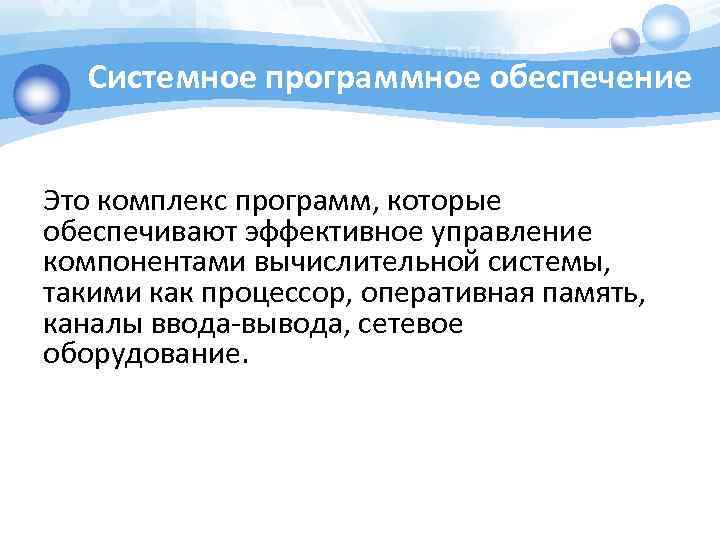 Системное программное обеспечение

Это комплекс программ, которые обеспечивают эффективное управление компонентами вычислительной системы, такими как процессор, оперативная память, каналы ввода-вывода, сетевое оборудование.